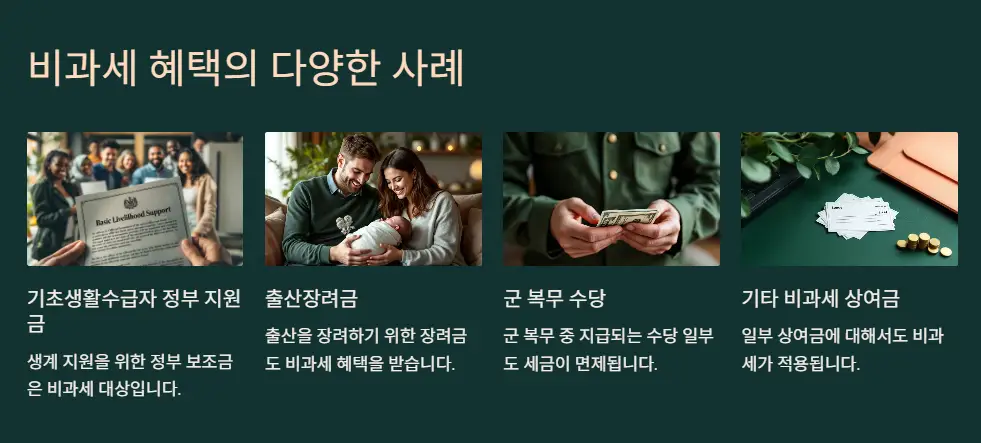 비과세 혜택의 다양한 사례

Basic Livelihood Support

기초생활수급자 정부 지원금

생계 지원을 위한 정부 보조금은 비과세 대상입니다.

출산장려금

출산을 장려하기 위한 장려금도 비과세 혜택을 받습니다.

군 복무 수당

군 복무 중 지급되는 수당 일부도 세금이 면제됩니다.

기타 비과세 상여금

일부 상여금에 대해서도 비과세가 적용됩니다.